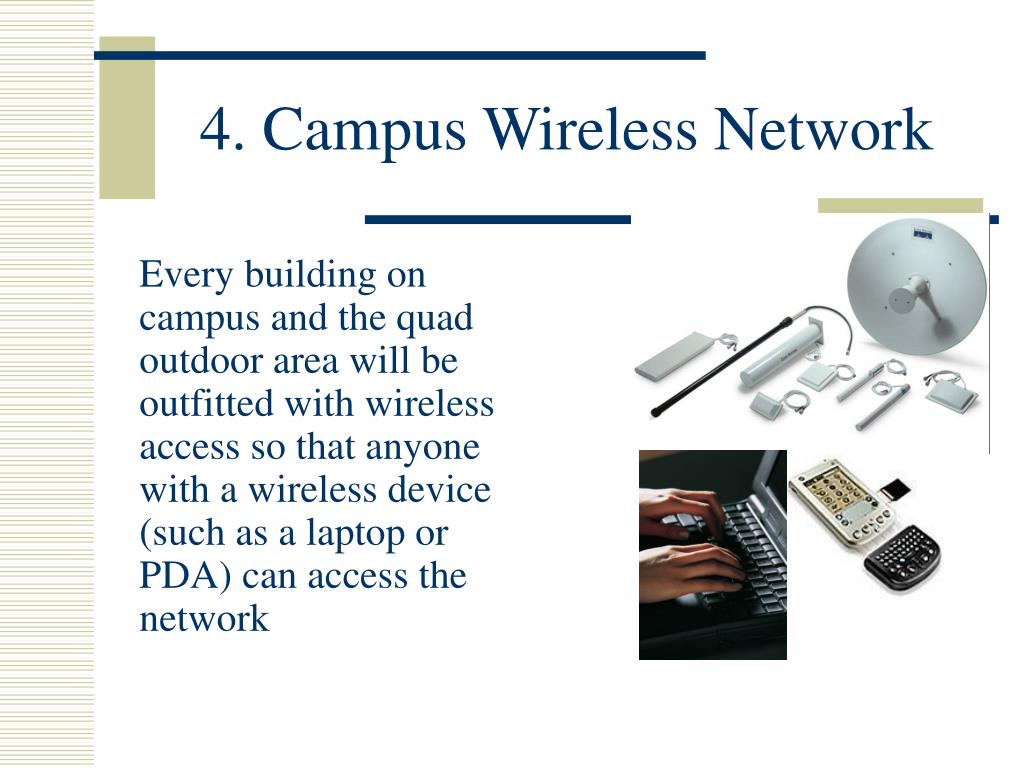 4. Campus Wireless Network

Every building on campus and the quad outdoor area will be outfitted with wireless access so that anyone with a wireless device (such as a laptop or PDA) can access the network